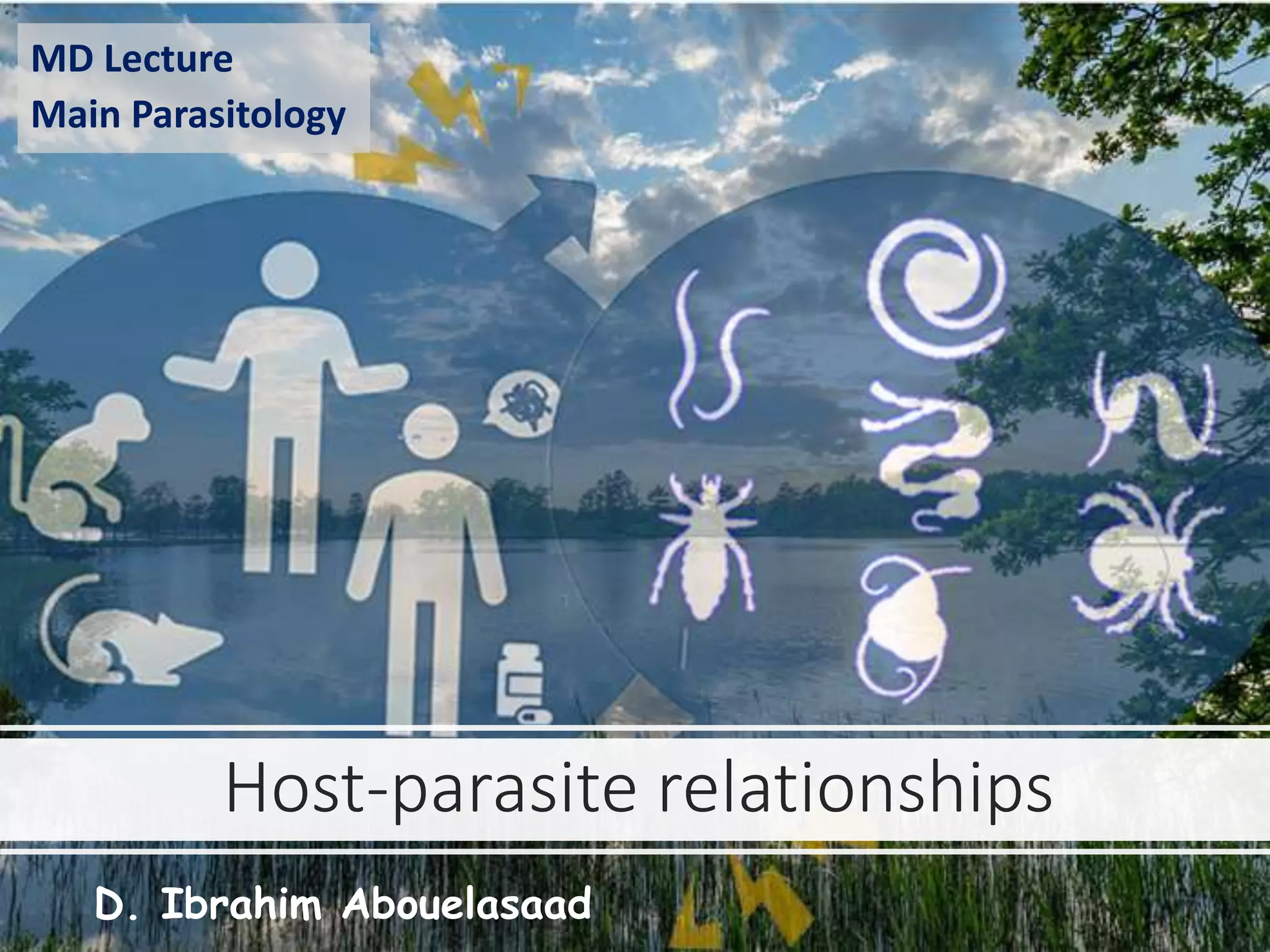 MD Lecture
Main Parasitology

Host-parasite relationships

D. Ibrahim Abouelasaad